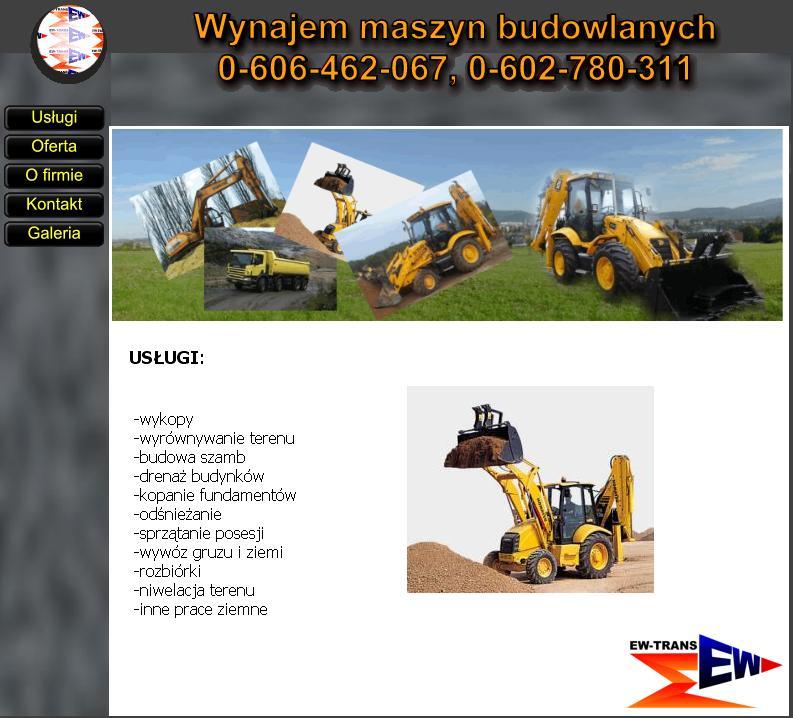 Wynajem maszyn budowlanych
0-606-462-067, 0-602-780-311

Usługi
Oferta
O firmie
Kontakt
Galeria

USŁUGI:

-wykopy
-wyrównywanie terenu
-budowa szamb
-drenaż budynków
-kopanie fundamentów
-odśnieżanie
-sprzątanie posesji
-wywóz gruzu i ziemi
-rozbiórki
-niwelacja terenu
-inne prace ziemne

EW-TRANS
EW